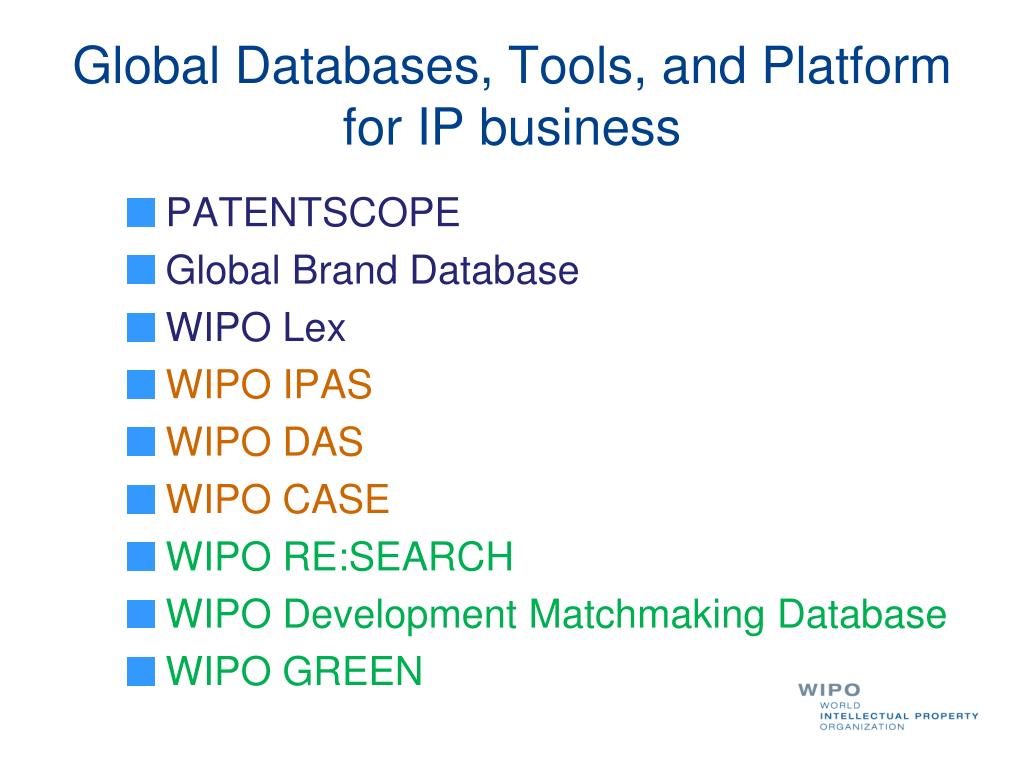 Global Databases, Tools, and Platform for IP business

PATENTSCOPE
Global Brand Database
WIPO Lex
WIPO IPAS
WIPO DAS
WIPO CASE
WIPO RE:SEARCH
WIPO Development Matchmaking Database
WIPO GREEN

WIPO
WORLD
INTELLECTUAL PROPERTY
ORGANIZATION